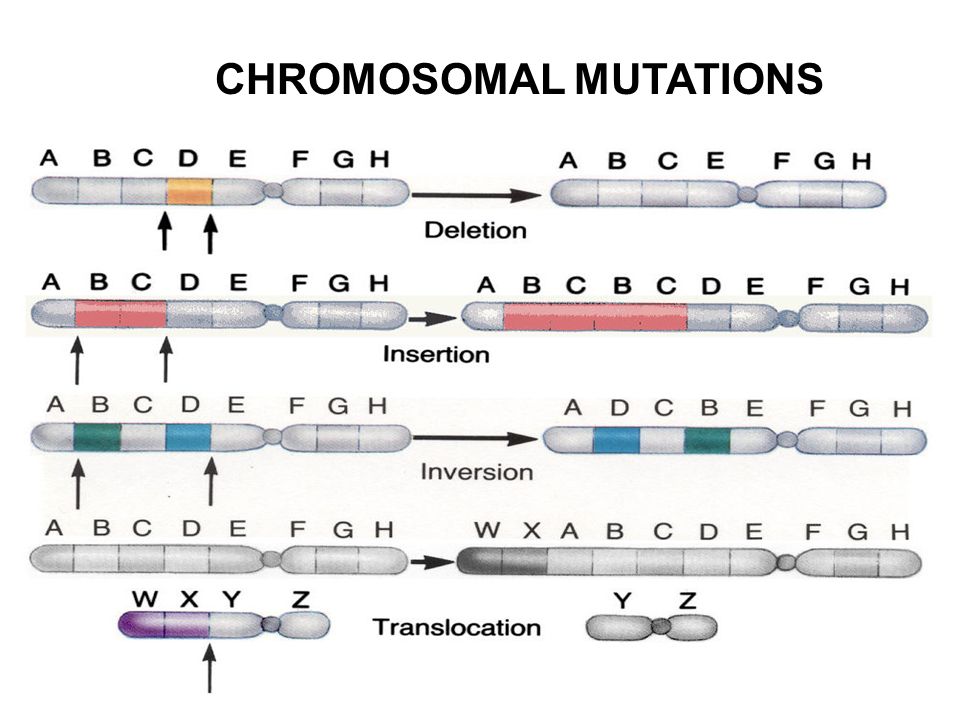 CHROMOSOMAL MUTATIONS

A B C D E F G H

A B C E F G H

Deletion

A B C D E F G H

A B C B C D E F G H

Insertion

A B C D E F G H

A D C B E F G H

Inversion

A B C D E F G H

W X A B C D E F G H

W X Y Z

Translocation

Y Z